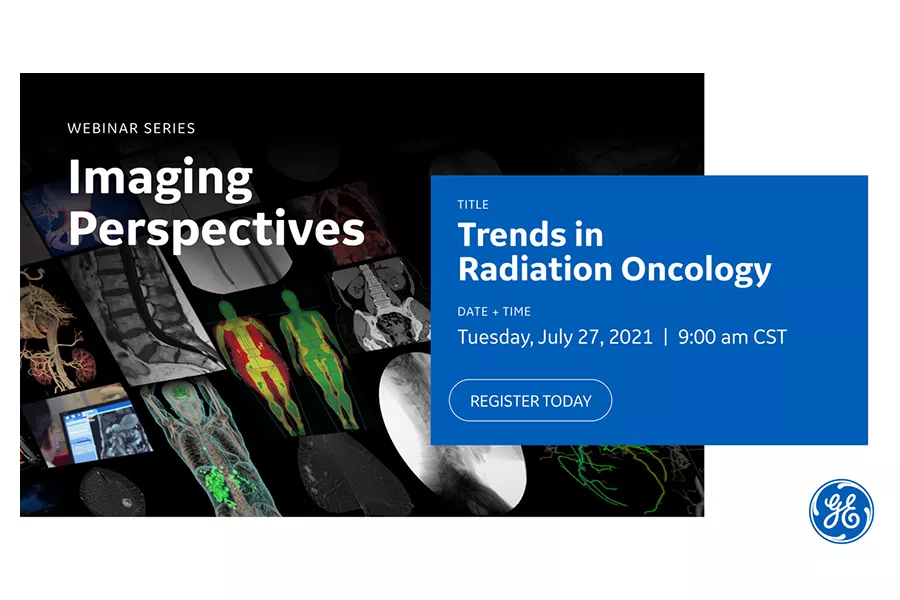 WEBINAR SERIES

Imaging Perspectives

TITLE

Trends in Radiation Oncology

DATE + TIME

Tuesday, July 27, 2021 | 9:00 am CST

REGISTER TODAY

GE